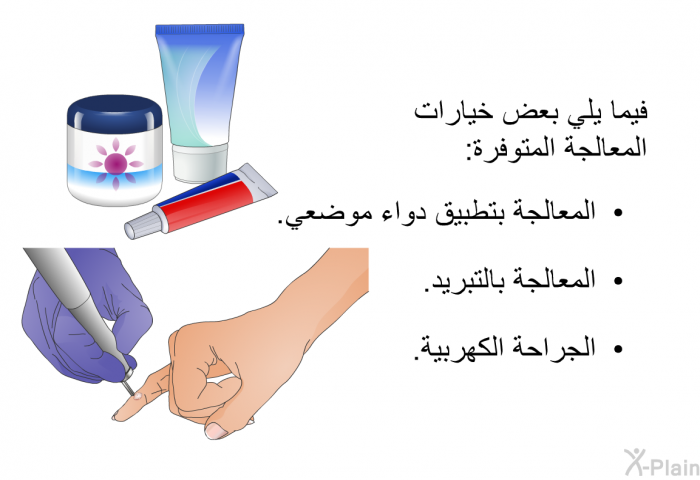 فيما يلي بعض خيارات المعالجة المتوفرة:

• المعالجة بتطبيق دواء موضعي.

• المعالجة بالتبريد.

• الجراحة الكهربية.

X-Plain